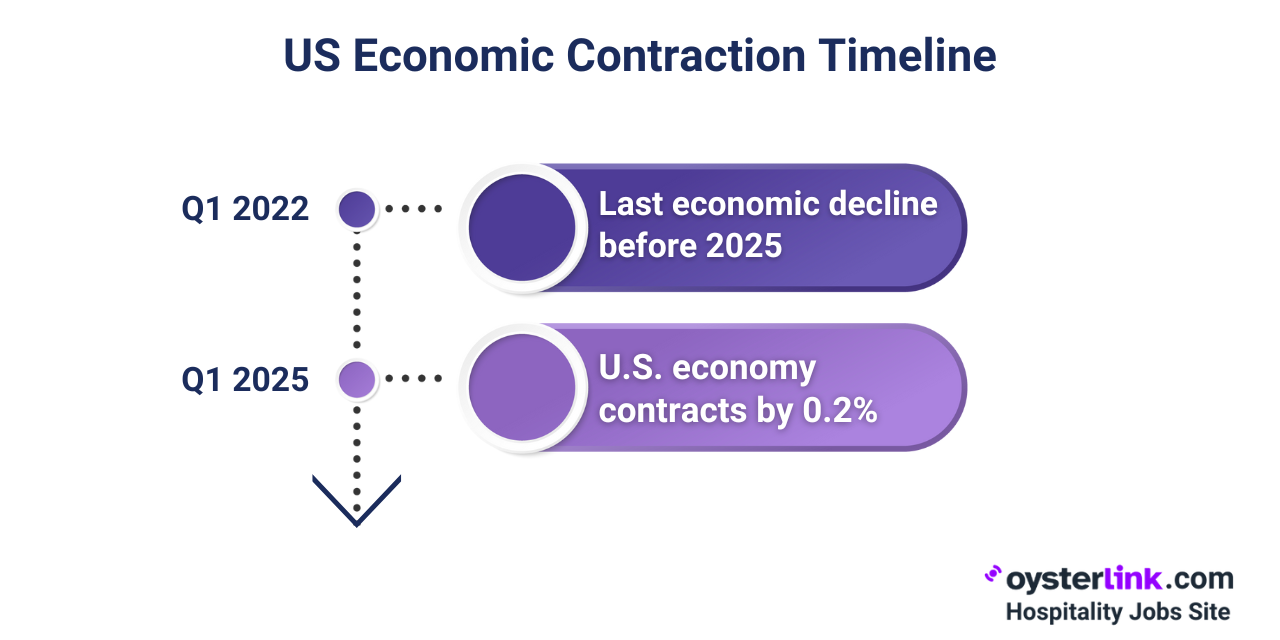 US Economic Contraction Timeline

Q1 2022

Last economic decline before 2025

Q1 2025

U.S. economy contracts by 0.2%

oysterlink.com
Hospitality Jobs Site